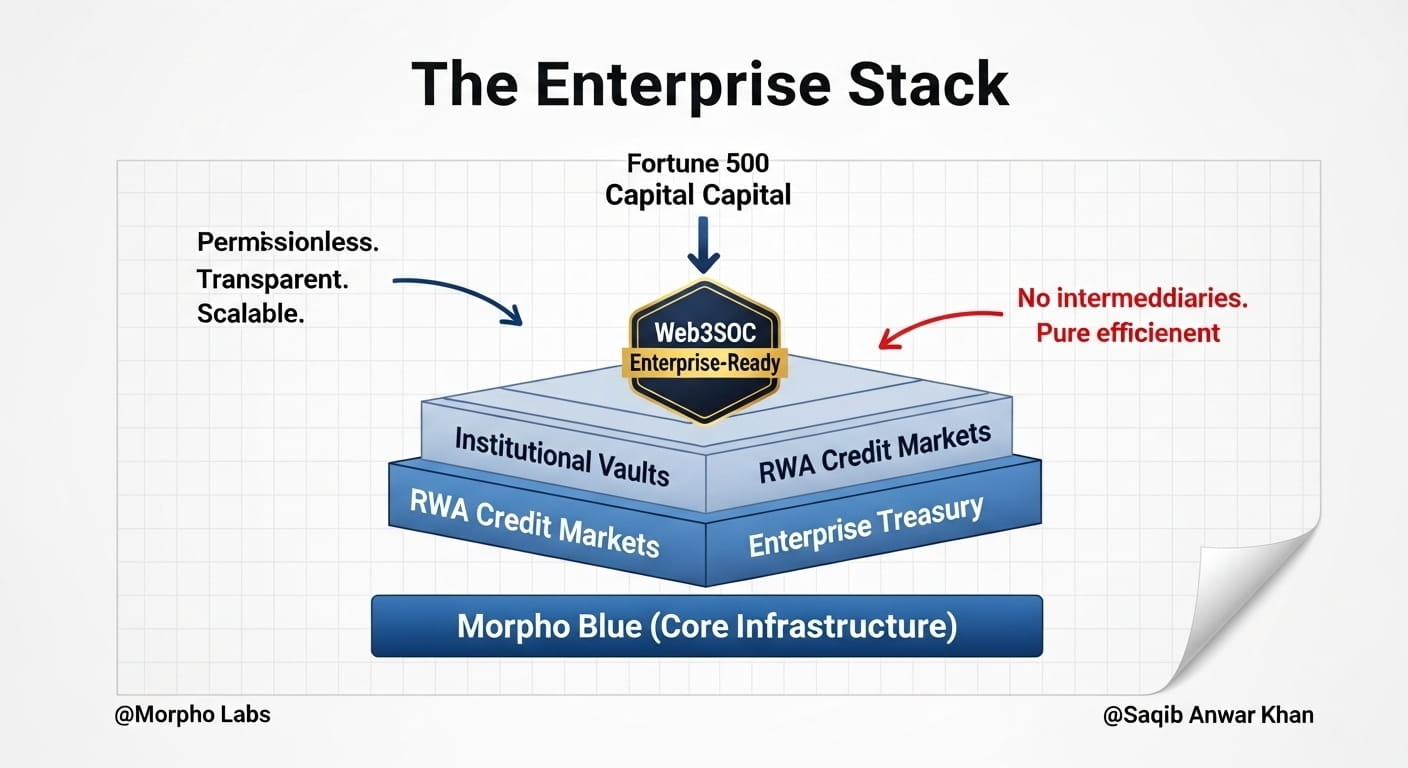 The Enterprise Stack

Fortune 500
Capital Capital

Permissionless.
Transparent.
Scalable.

No intermeddiaries.
Pure efficienent

Web3SOC
Enterprise-Ready

Institutional Vaults
RWA Credit Markets

RWA Credit Markets
Enterprise Treasury

Morpho Blue (Core Infrastructure)

@Morpho Labs

@Saqib Anwar Khan